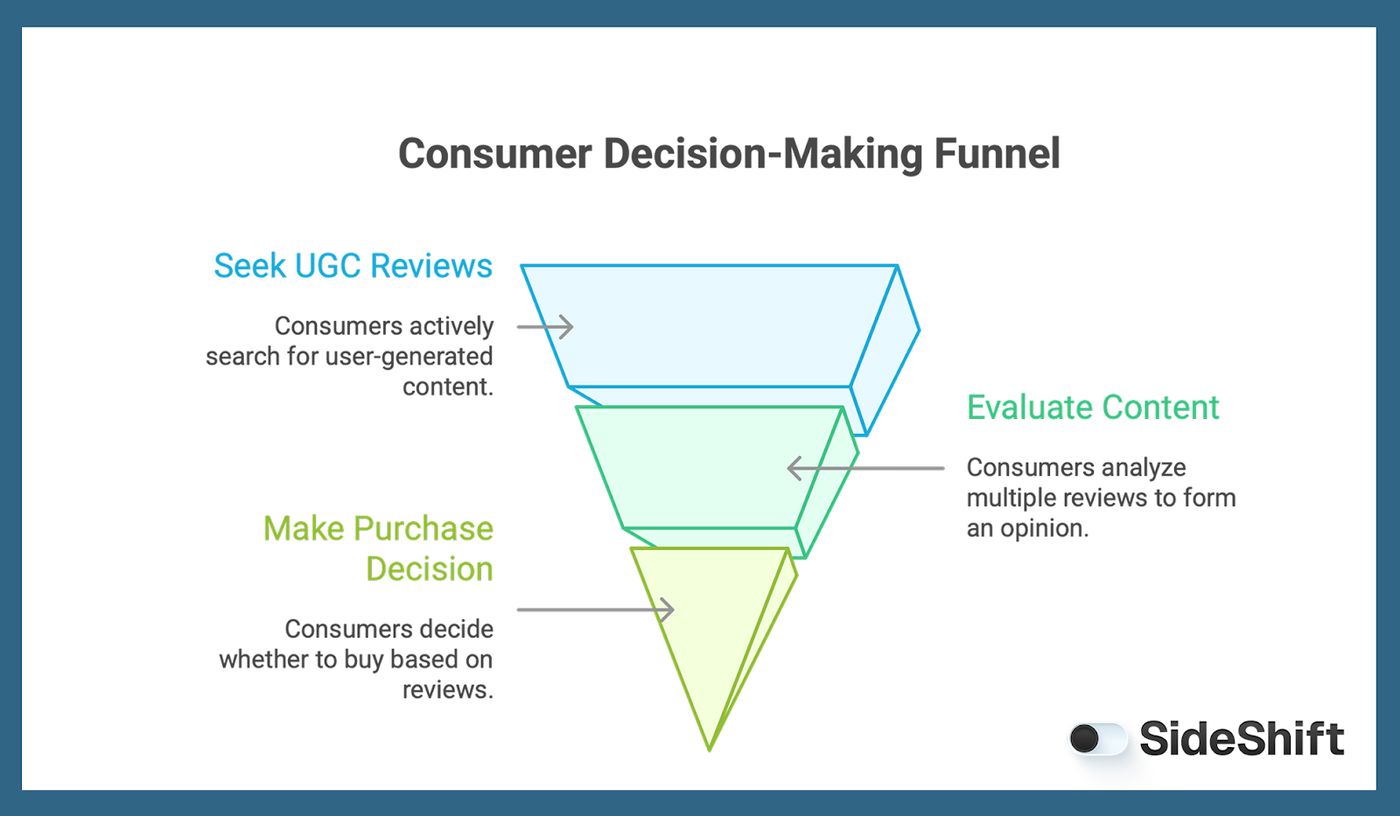 Consumer Decision-Making Funnel

Seek UGC Reviews

Consumers actively search for user-generated content.

Evaluate Content

Consumers analyze multiple reviews to form an opinion.

Make Purchase Decision

Consumers decide whether to buy based on reviews.

SideShift